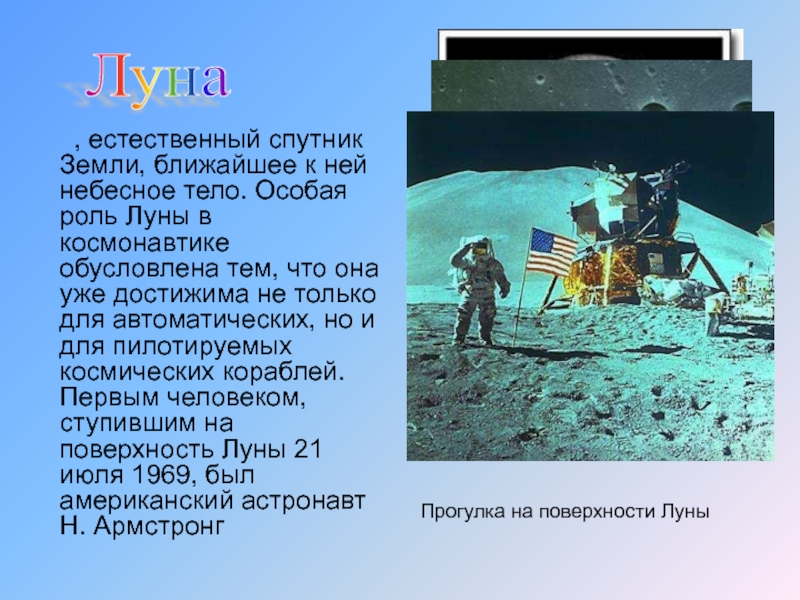 Луна

, естественный спутник Земли, ближайшее к ней небесное тело. Особая роль Луны в космонавтике обусловлена тем, что она уже достижима не только для автоматических, но и для пилотируемых космических кораблей. Первым человеком, ступившим на поверхность Луны 21 июля 1969, был американский астронавт Н. Армстронг

Прогулка на поверхности Луны